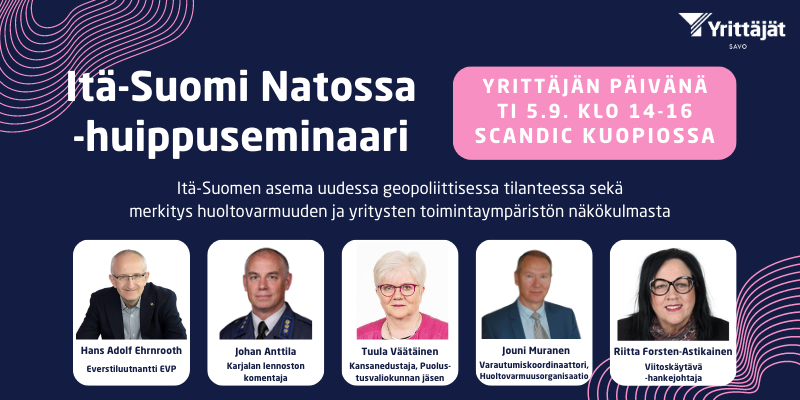 Yrittäjät
SAVO

Itä-Suomi Natossa -huippuseminaari

YRITTÄJÄN PÄIVÄNÄ TI 5.9. KLO 14-16 SCANDIC KUOPIOSSA

Itä-Suomen asema uudessa geopoliittisessa tilanteessa sekä merkitys huoltovarmuuden ja yritysten toimintaympäristön näkökulmasta

Hans Adolf Ehrnrooth
Everstiluutnantti EVP

Johan Anttila
Karjalan lennoston komentaja

Tuula Väätäinen
Kansanedustaja, Puolustusvaliokunnan jäsen

Jouni Muranen
Varautumiskoordinaattori, Huoltovarmuusorganisaatio

Riitta Forsten-Astikainen
Viitoskäytävä -hankejohtaja